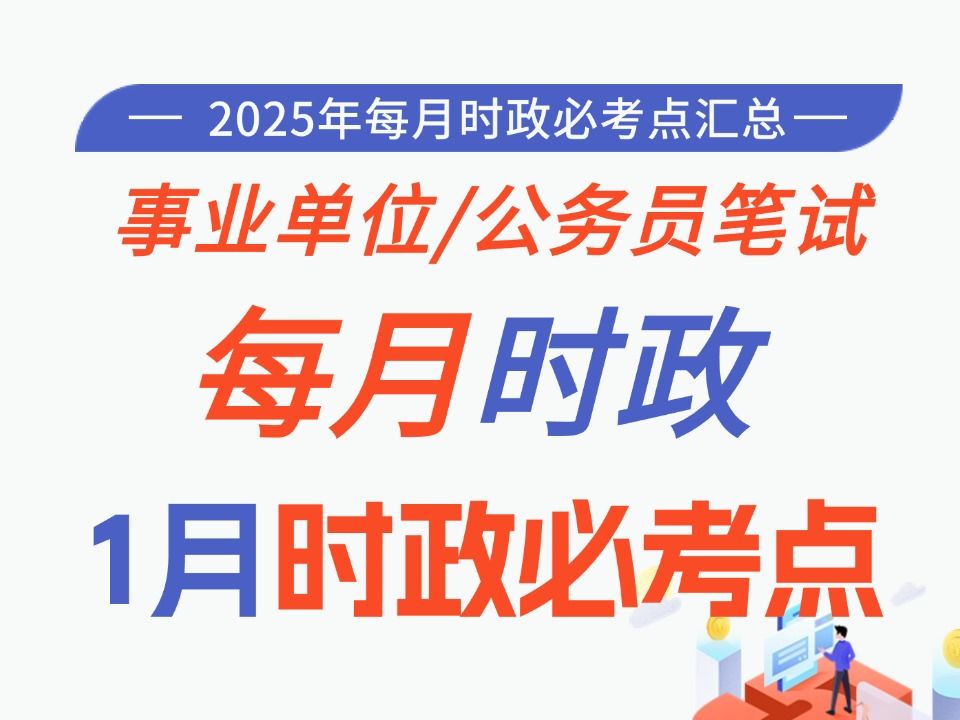 — 2025年每月时政必考点汇总 —

事业单位/公务员笔试

每月时政

1月时政必考点